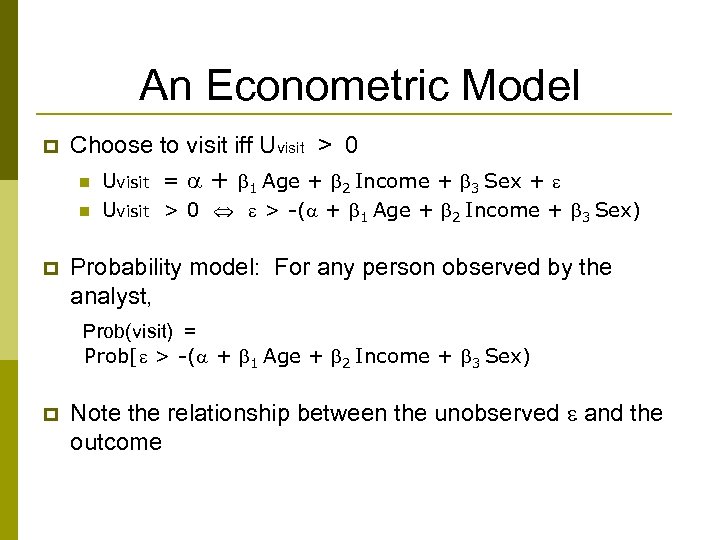 An Econometric Model

Choose to visit iff $U_{visit} > 0$

$U_{visit} = \alpha + \beta_1$ Age $+ \beta_2$ Income $+ \beta_3$ Sex $+ \varepsilon$

$U_{visit} > 0 \Leftrightarrow \varepsilon > -(\alpha + \beta_1$ Age $+ \beta_2$ Income $+ \beta_3$ Sex)

Probability model: For any person observed by the analyst,

Prob(visit) =
Prob[$\varepsilon > -(\alpha + \beta_1$ Age $+ \beta_2$ Income $+ \beta_3$ Sex)

Note the relationship between the unobserved $\varepsilon$ and the outcome